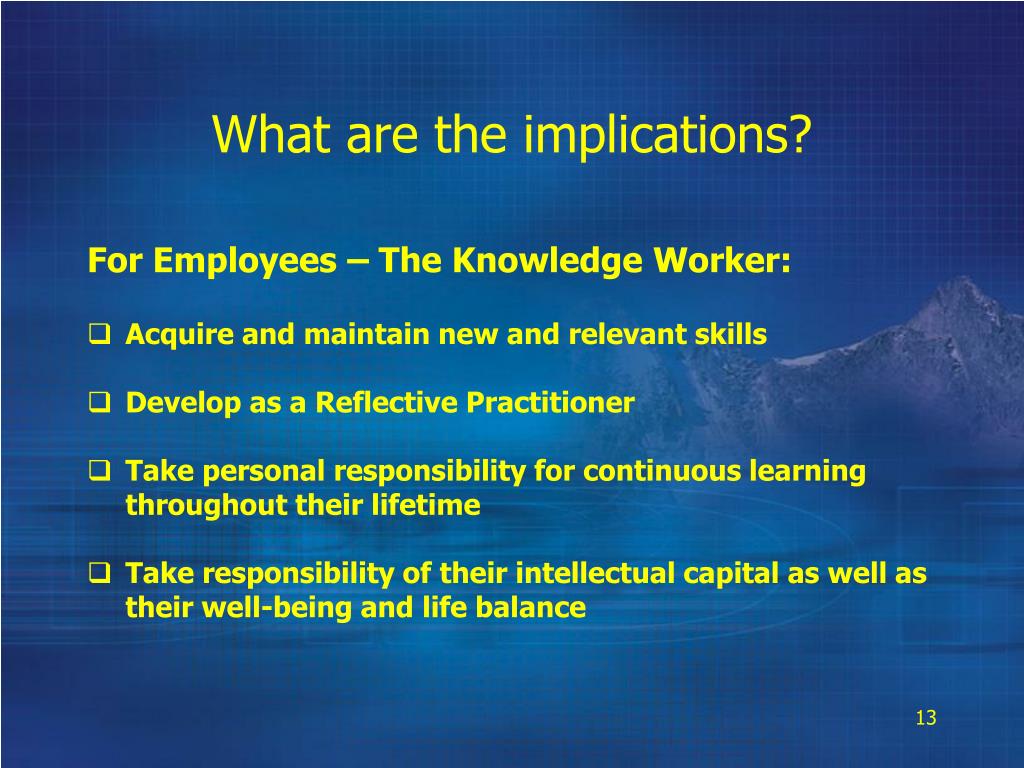 What are the implications?

For Employees – The Knowledge Worker:

❑ Acquire and maintain new and relevant skills

❑ Develop as a Reflective Practitioner

❑ Take personal responsibility for continuous learning throughout their lifetime

❑ Take responsibility of their intellectual capital as well as their well-being and life balance

13